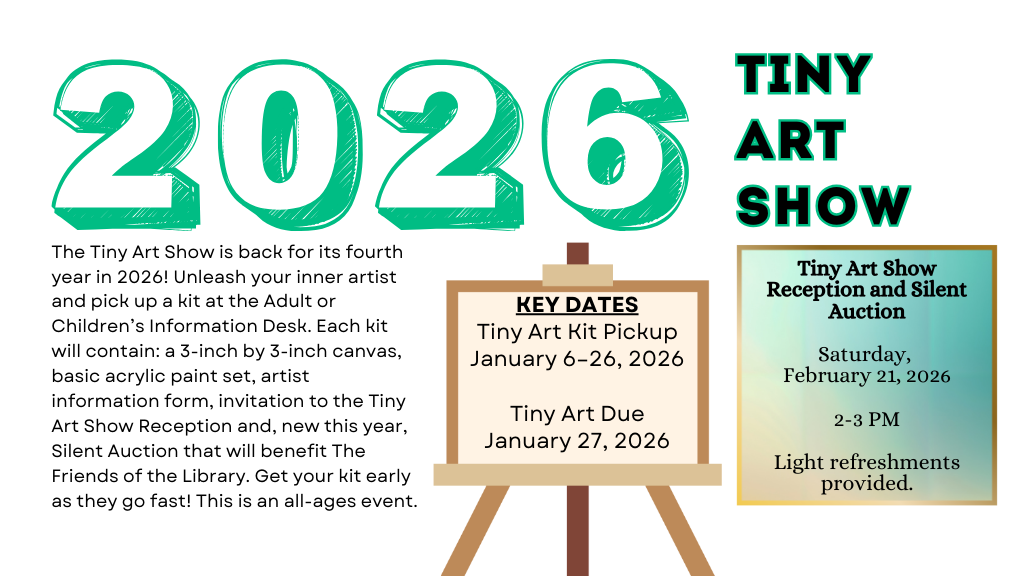 2026

TINY ART SHOW

The Tiny Art Show is back for its fourth year in 2026! Unleash your inner artist and pick up a kit at the Adult or Children's Information Desk. Each kit will contain: a 3-inch by 3-inch canvas, basic acrylic paint set, artist information form, invitation to the Tiny Art Show Reception and, new this year, Silent Auction that will benefit The Friends of the Library. Get your kit early as they go fast! This is an all-ages event.

KEY DATES
Tiny Art Kit Pickup
January 6–26, 2026

Tiny Art Due
January 27, 2026

Tiny Art Show Reception and Silent Auction

Saturday, February 21, 2026

2-3 PM

Light refreshments provided.